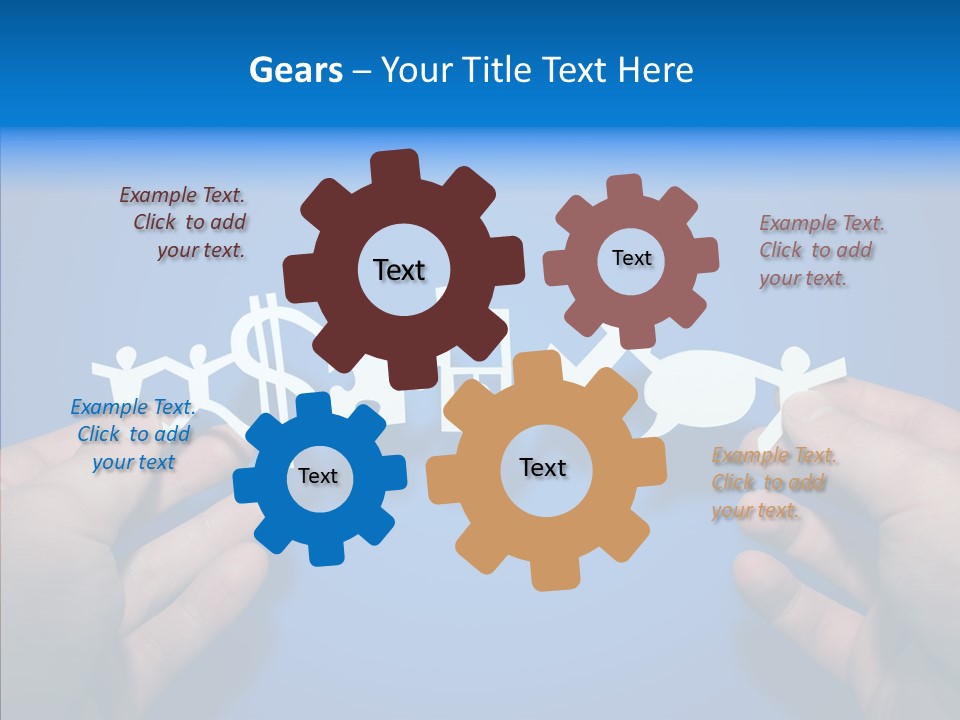 Gears – Your Title Text Here

Example Text. Click to add your text.

Text

Text

Example Text. Click to add your text.

Example Text. Click to add your text

Text

Text

Example Text. Click to add your text.